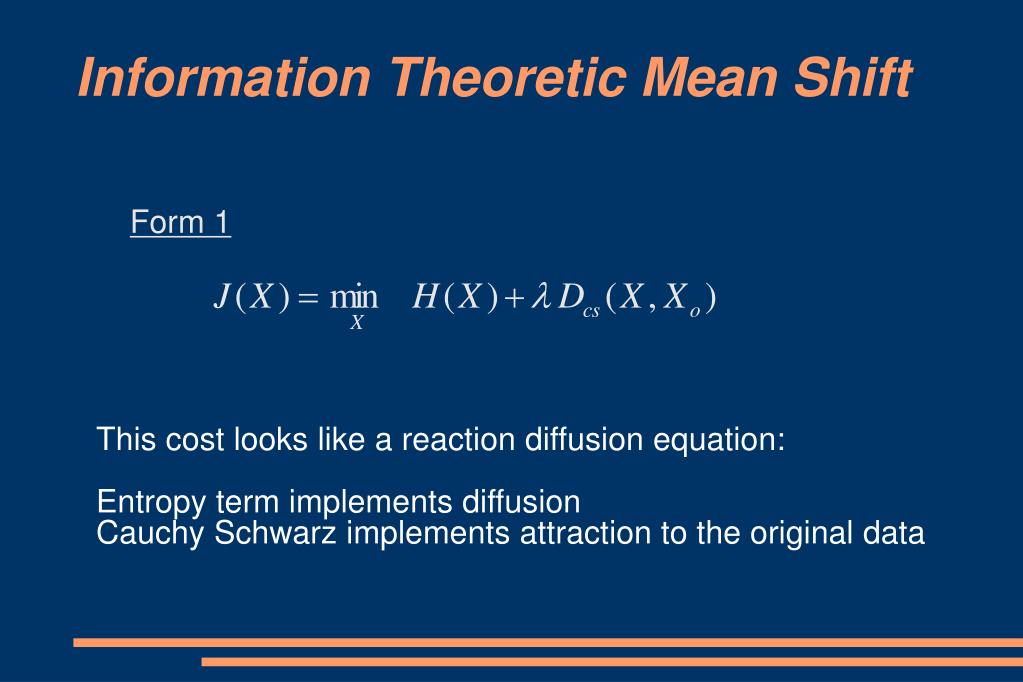 Information Theoretic Mean Shift

Form 1

$J(X) = \min_{X} \quad H(X) + \lambda D_{cs}(X, X_o)$

This cost looks like a reaction diffusion equation:

Entropy term implements diffusion
Cauchy Schwarz implements attraction to the original data